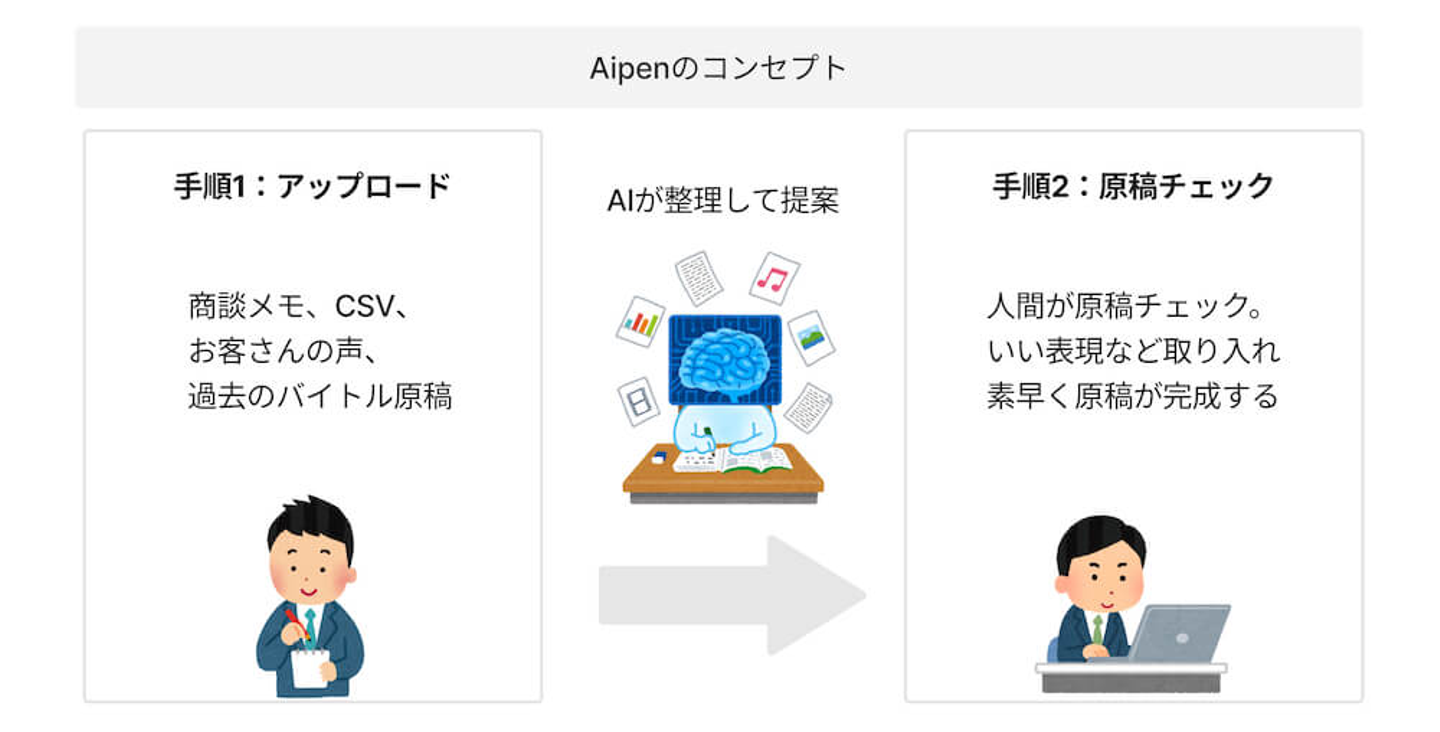 Aipenのコンセプト

手順1：アップロード

商談メモ、CSV、
お客さんの声、
過去のバイトル原稿

AIが整理して提案

手順2：原稿チェック

人間が原稿チェック。
いい表現など取り入れ
素早く原稿が完成する